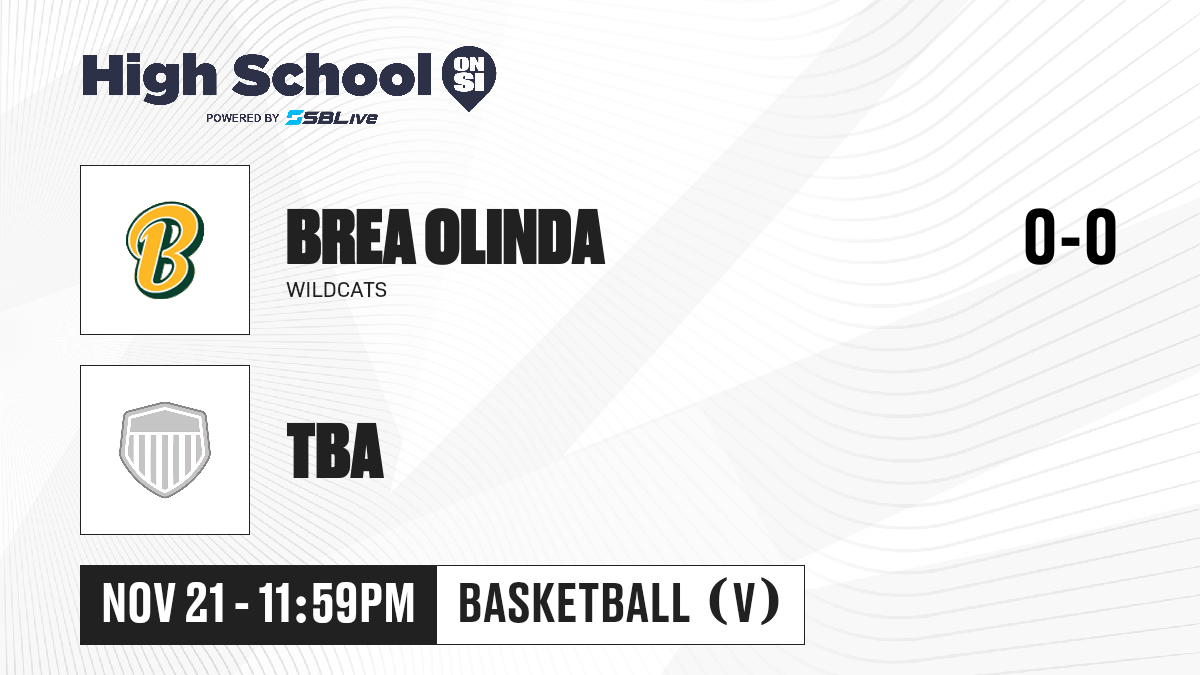 High School ON SI
POWERED BY SBLive

B

BREA OLINDA
WILDCATS

0-0

TBA

NOV 21 - 11:59PM
BASKETBALL (V)